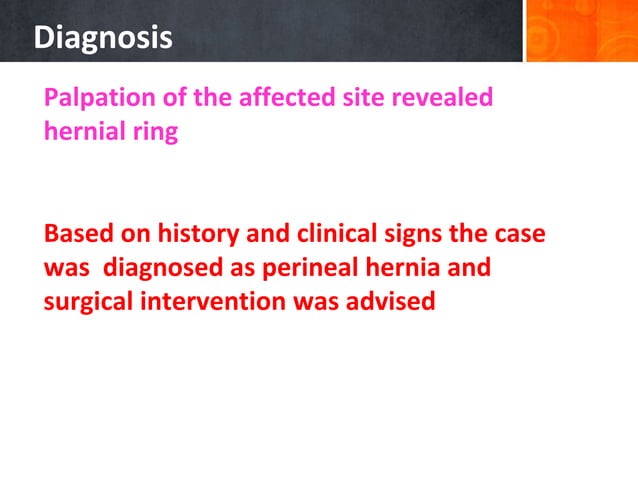 Diagnosis

Palpation of the affected site revealed hernial ring

Based on history and clinical signs the case was diagnosed as perineal hernia and surgical intervention was advised